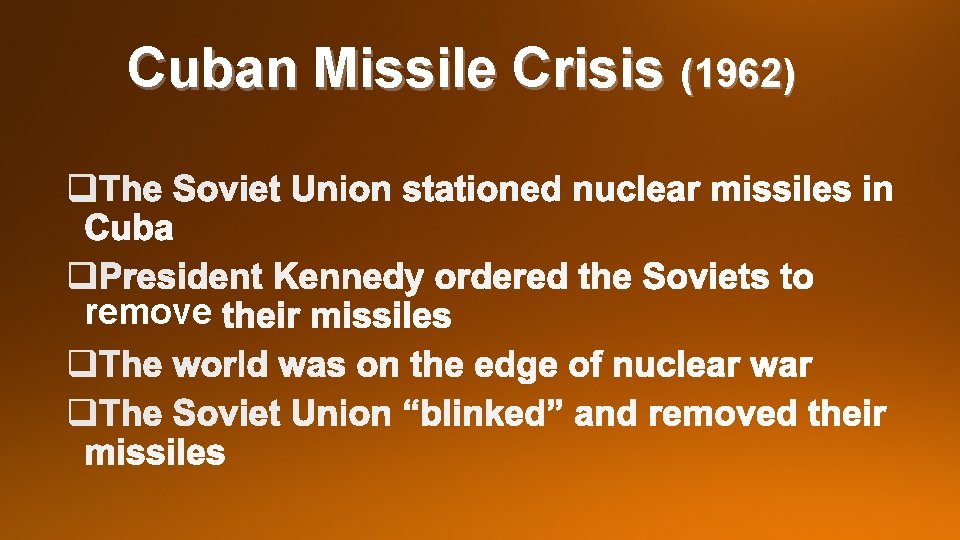 Cuban Missile Crisis (1962)

❑The Soviet Union stationed nuclear missiles in Cuba

❑President Kennedy ordered the Soviets to remove their missiles

❑The world was on the edge of nuclear war

❑The Soviet Union “blinked” and removed their missiles